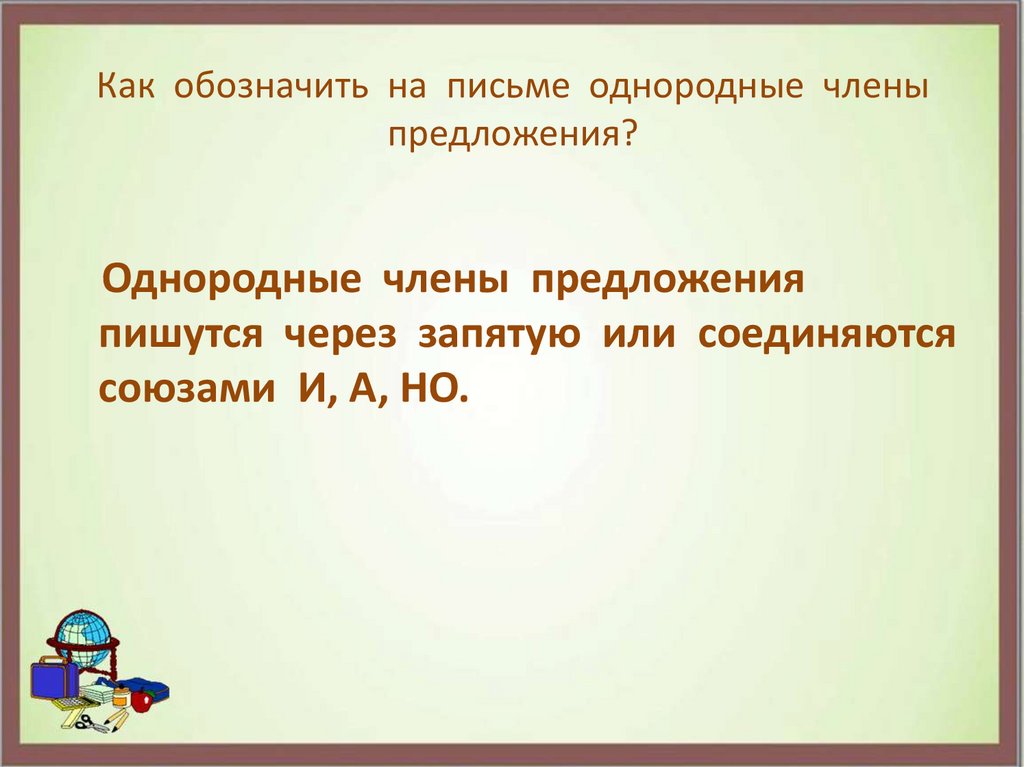 Как обозначить на письме однородные члены предложения?

Однородные члены предложения пишутся через запятую или соединяются союзами И, А, НО.